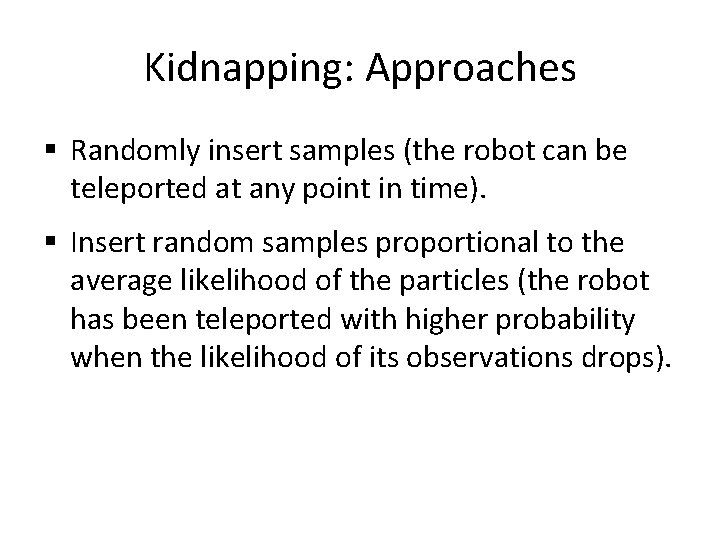 Kidnapping: Approaches

▪ Randomly insert samples (the robot can be teleported at any point in time).

▪ Insert random samples proportional to the average likelihood of the particles (the robot has been teleported with higher probability when the likelihood of its observations drops).